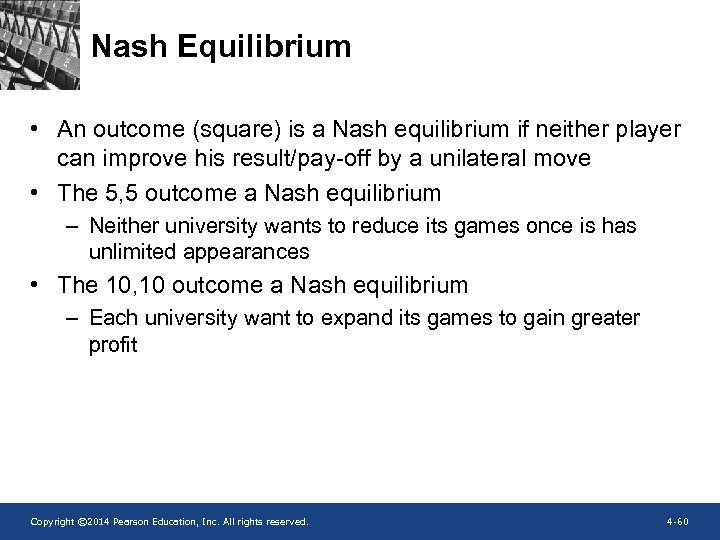 Nash Equilibrium

• An outcome (square) is a Nash equilibrium if neither player can improve his result/pay-off by a unilateral move

• The 5,5 outcome a Nash equilibrium

– Neither university wants to reduce its games once is has unlimited appearances

• The 10,10 outcome a Nash equilibrium

– Each university want to expand its games to gain greater profit

Copyright ©2014 Pearson Education, Inc. All rights reserved.

4-60